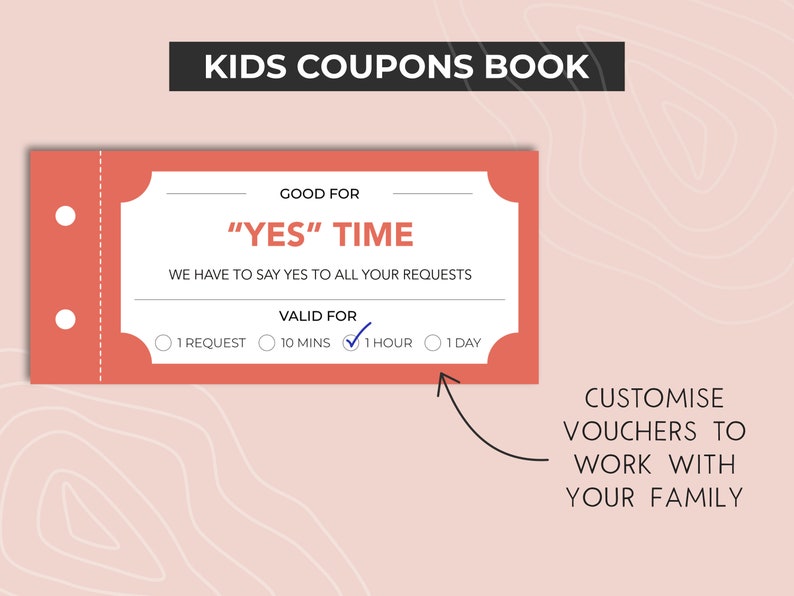 KIDS COUPONS BOOK

GOOD FOR

"YES" TIME

WE HAVE TO SAY YES TO ALL YOUR REQUESTS

VALID FOR

1 REQUEST 10 MINS 1 HOUR 1 DAY

CUSTOMISE VOUCHERS TO WORK WITH YOUR FAMILY